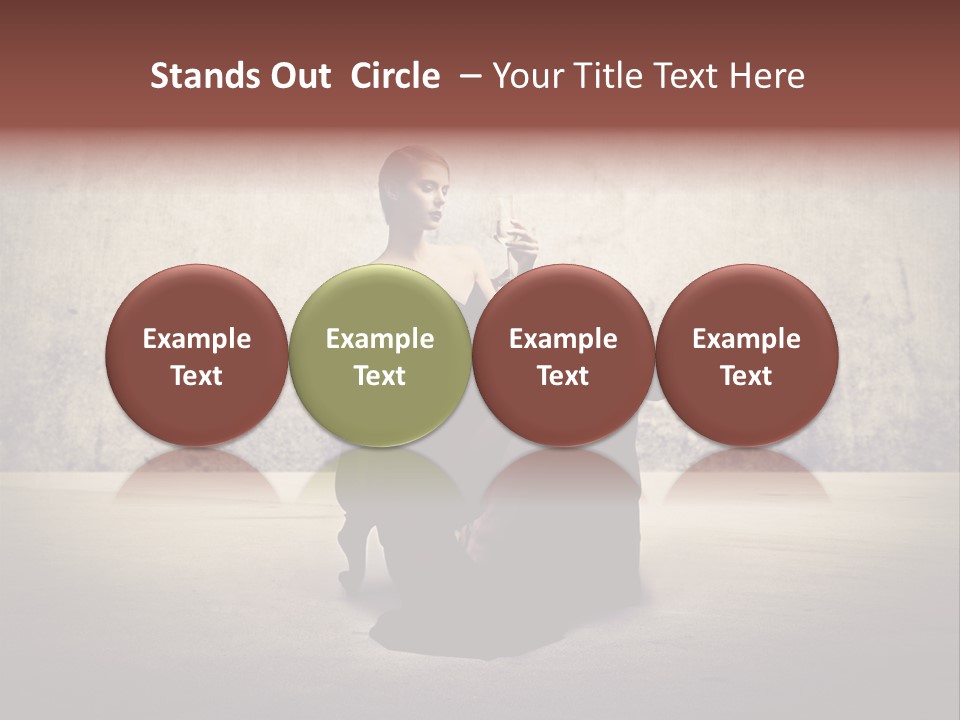 Stands Out Circle – Your Title Text Here

Example Text

Example Text

Example Text

Example Text